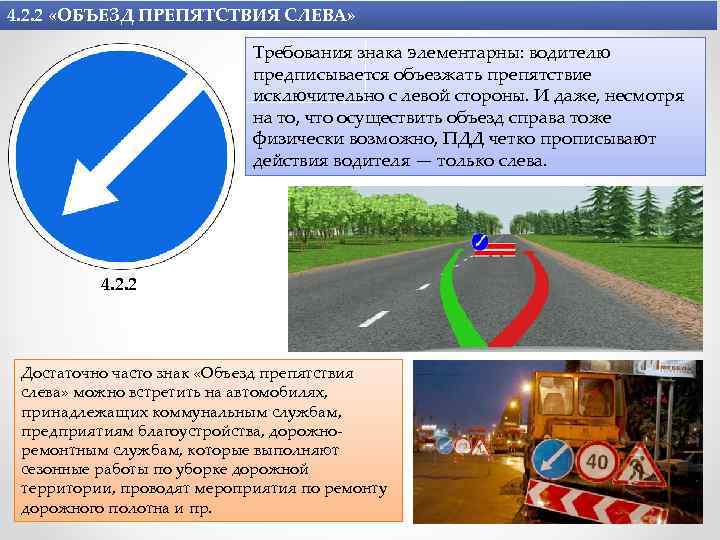 4.2.2 «ОБЪЕЗД ПРЕПЯТСТВИЯ СЛЕВА»

Требования знака элементарны: водителю предписывается объезжать препятствие исключительно с левой стороны. И даже, несмотря на то, что осуществить объезд справа тоже физически возможно, ПДД четко прописывают действия водителя — только слева.

4.2.2

Достаточно часто знак «Объезд препятствия слева» можно встретить на автомобилях, принадлежащих коммунальным службам, предприятиям благоустройства, дорожно-ремонтным службам, которые выполняют сезонные работы по уборке дорожной территории, проводят мероприятия по ремонту дорожного полотна и пр.

40